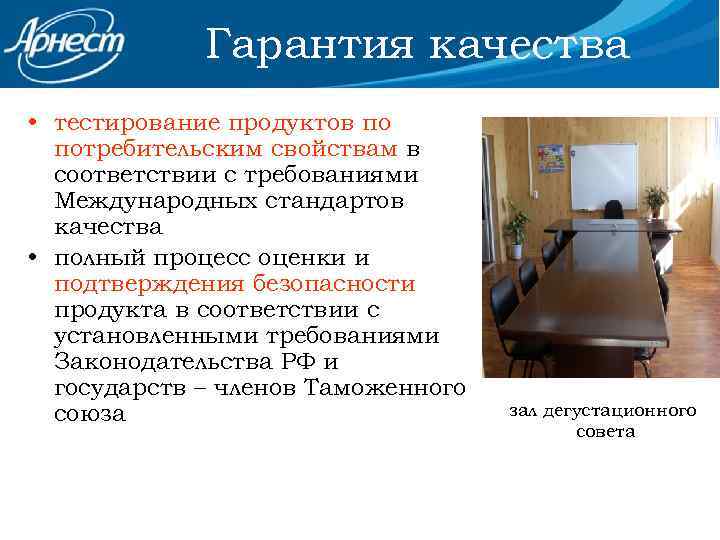 Арнест

Гарантия качества

• тестирование продуктов по потребительским свойствам в соответствии с требованиями Международных стандартов качества
• полный процесс оценки и подтверждения безопасности продукта в соответствии с установленными требованиями Законодательства РФ и государств – членов Таможенного союза

зал дегустационного совета